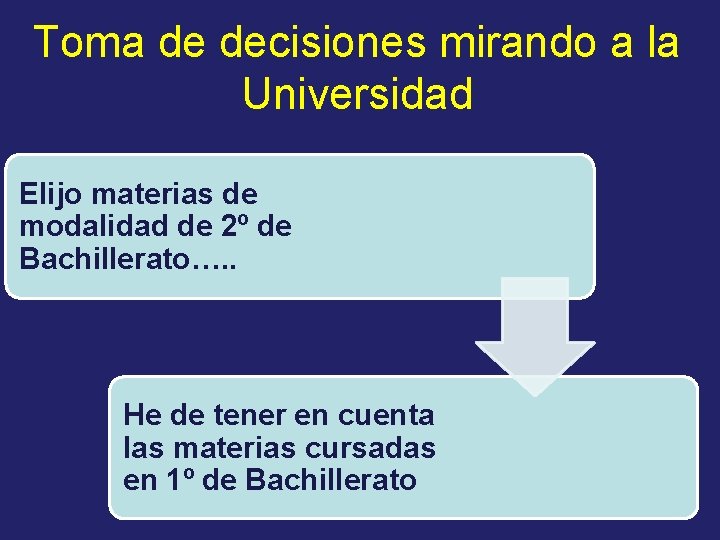 Toma de decisiones mirando a la Universidad

Elijo materias de modalidad de 2º de Bachillerato…..

He de tener en cuenta las materias cursadas en 1º de Bachillerato